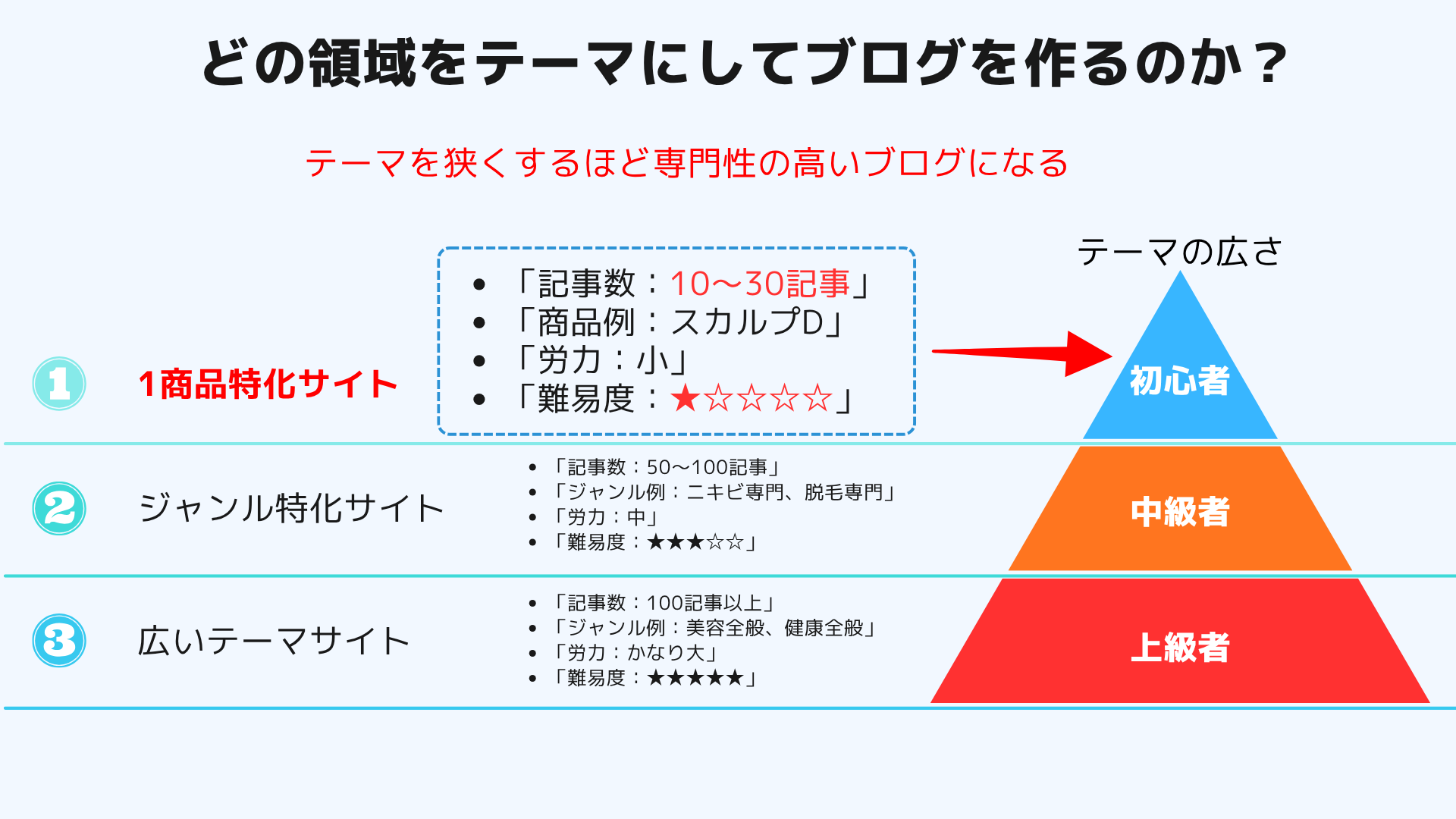 どの領域をテーマにしてブログを作るのか？

テーマを狭くするほど専門性の高いブログになる

テーマの広さ

1 1商品特化サイト

- 「記事数：10〜30記事」
- 「商品例：スカルプD」
- 「労力：小」
- 「難易度：★☆☆☆☆」

初心者

2 ジャンル特化サイト

- 「記事数：50〜100記事」
- 「ジャンル例：ニキビ専門、脱毛専門」
- 「労力：中」
- 「難易度：★★★☆☆」

中級者

3 広いテーマサイト

- 「記事数：100記事以上」
- 「ジャンル例：美容全般、健康全般」
- 「労力：かなり大」
- 「難易度：★★★★★」

上級者